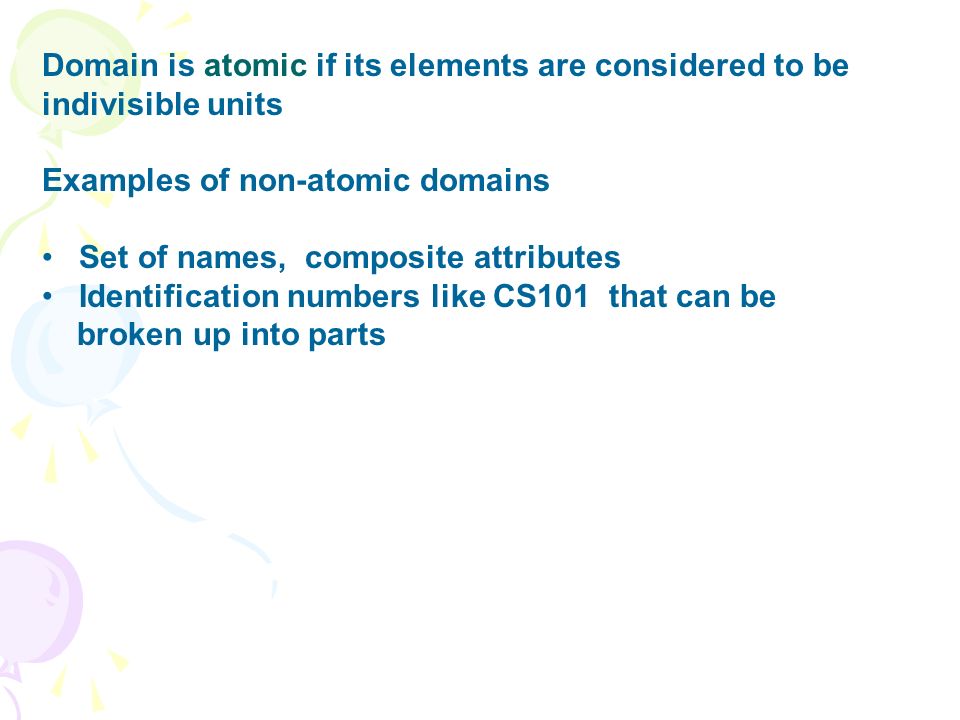 Domain is atomic if its elements are considered to be indivisible units

Examples of non-atomic domains

• Set of names, composite attributes
• Identification numbers like CS101 that can be broken up into parts